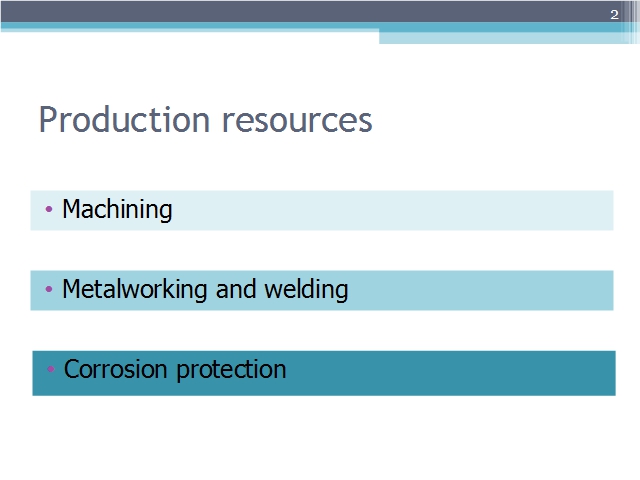 2

Production resources

• Machining

• Metalworking and welding

• Corrosion protection